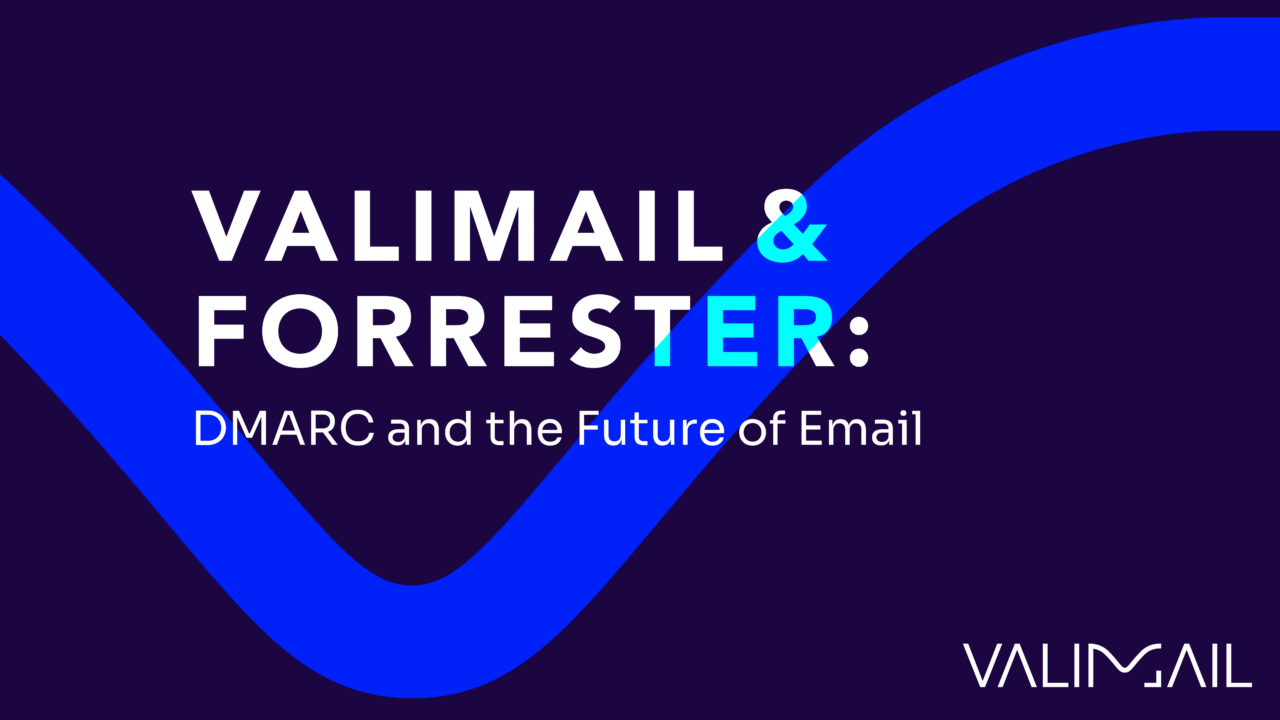 VALIMAIL & FORRESTER:

DMARC and the Future of Email

VALIMAIL